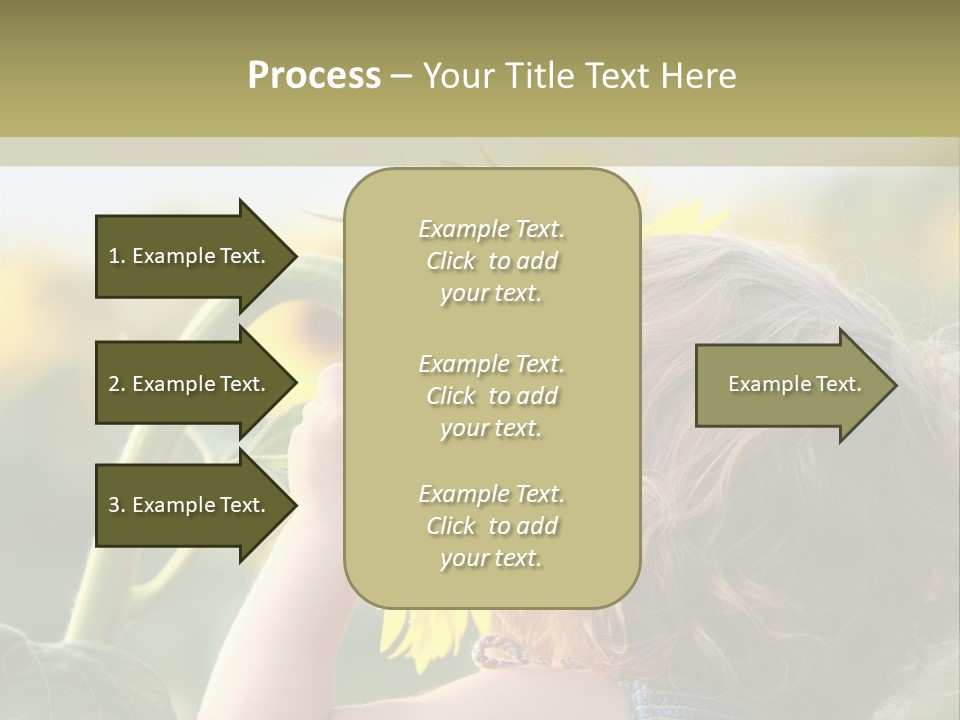 Process – Your Title Text Here

1. Example Text.

2. Example Text.

3. Example Text.

Example Text. Click to add your text.

Example Text. Click to add your text.

Example Text. Click to add your text.

Example Text.